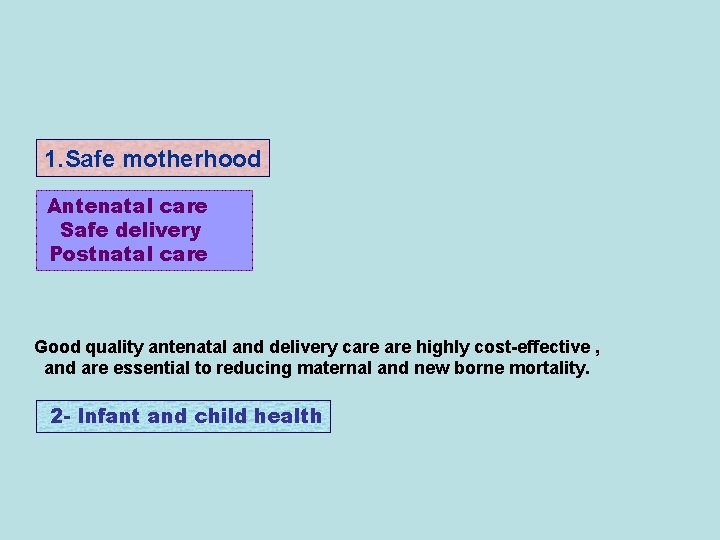 1.Safe motherhood

Antenatal care
Safe delivery
Postnatal care

Good quality antenatal and delivery care are highly cost-effective , and are essential to reducing maternal and new borne mortality.

2- Infant and child health